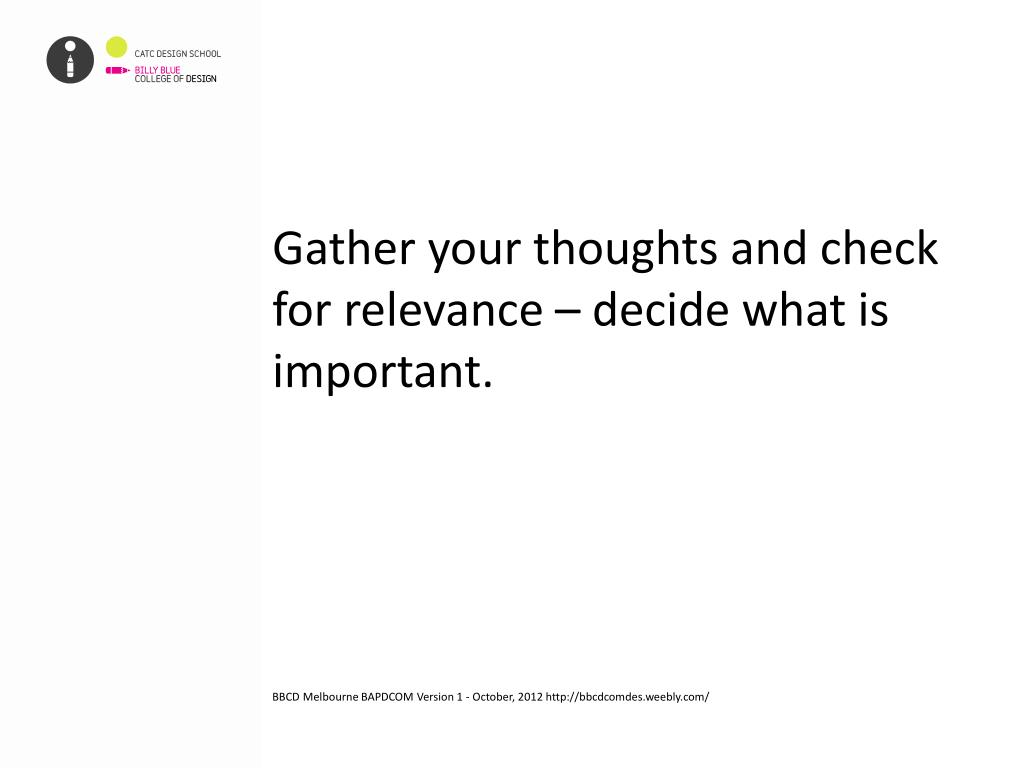 CATC DESIGN SCHOOL
BILLY BLUE
COLLEGE OF DESIGN

Gather your thoughts and check for relevance – decide what is important.

BBCD Melbourne BAPDCOM Version 1 - October, 2012 http://bbcdcomdes.weebly.com/